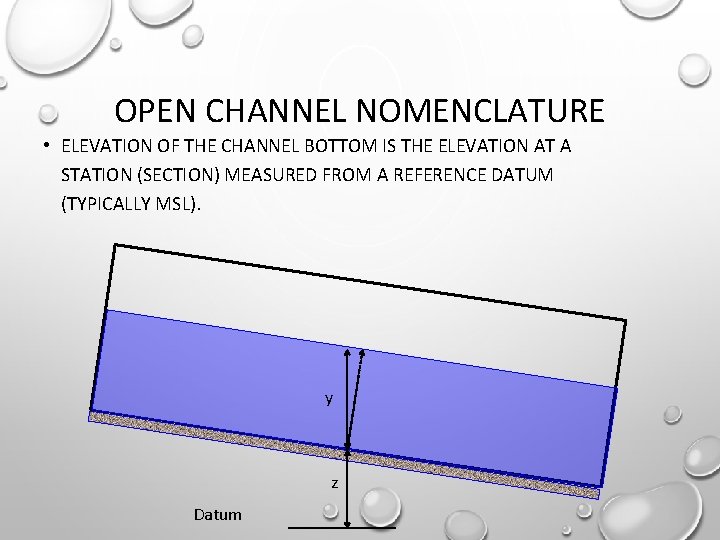 OPEN CHANNEL NOMENCLATURE

• ELEVATION OF THE CHANNEL BOTTOM IS THE ELEVATION AT A STATION (SECTION) MEASURED FROM A REFERENCE DATUM (TYPICALLY MSL).

y

z

Datum